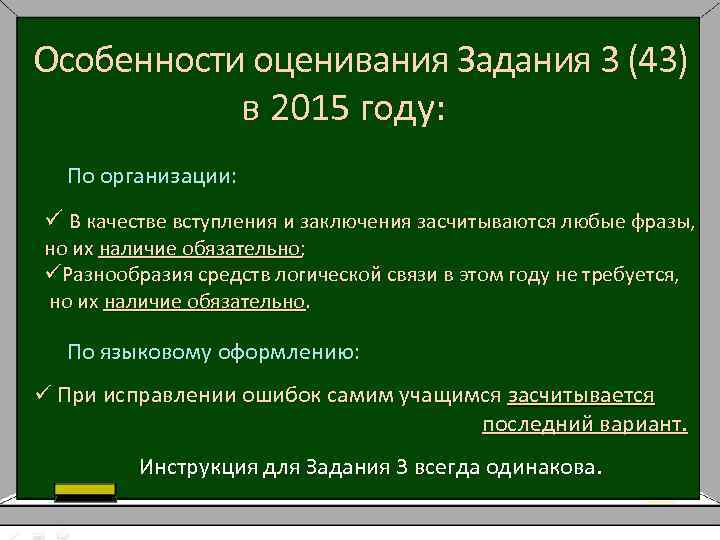 Особенности оценивания Задания 3 (43) в 2015 году:

По организации:

✓ В качестве вступления и заключения засчитываются любые фразы, но их наличие обязательно;
✓Разнообразия средств логической связи в этом году не требуется, но их наличие обязательно.

По языковому оформлению:

✓ При исправлении ошибок самим учащимся засчитывается последний вариант.

Инструкция для Задания 3 всегда одинакова.